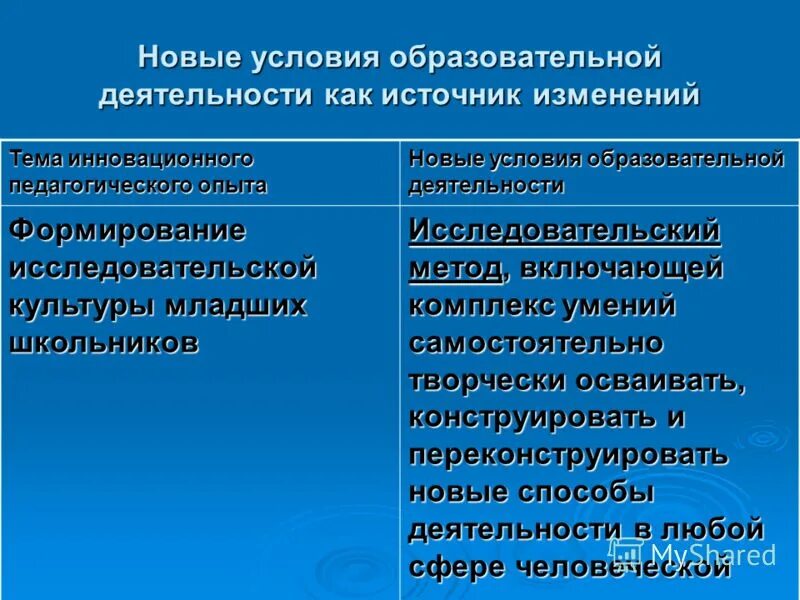 Новые условия образовательной деятельности как источник изменений

| Тема инновационного педагогического опыта | Новые условия образовательной деятельности |
|---|---|
| Формирование исследовательской культуры младших школьников | Исследовательский метод, включающей комплекс умений самостоятельно творчески осваивать, конструировать и переконструировать новые способы деятельности в любой сфере человеческой |

MyShared